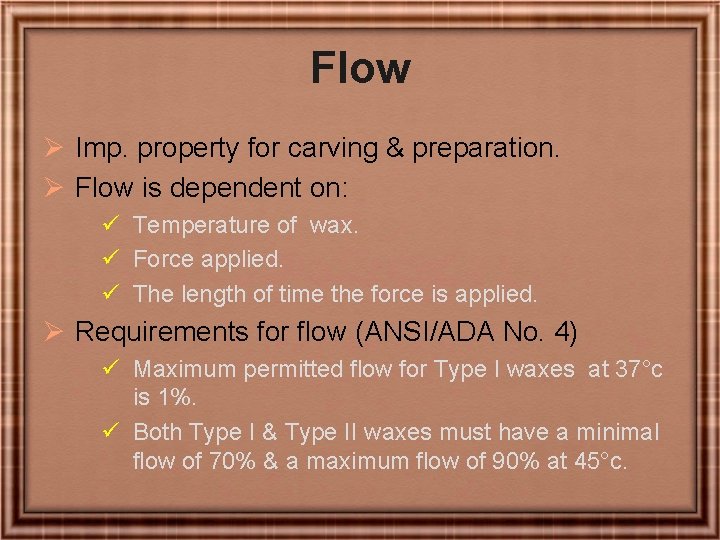 Flow

➢ Imp. property for carving & preparation.

➢ Flow is dependent on:

✓ Temperature of wax.

✓ Force applied.

✓ The length of time the force is applied.

➢ Requirements for flow (ANSI/ADA No. 4)

✓ Maximum permitted flow for Type I waxes at 37°c is 1%.

✓ Both Type I & Type II waxes must have a minimal flow of 70% & a maximum flow of 90% at 45°c.